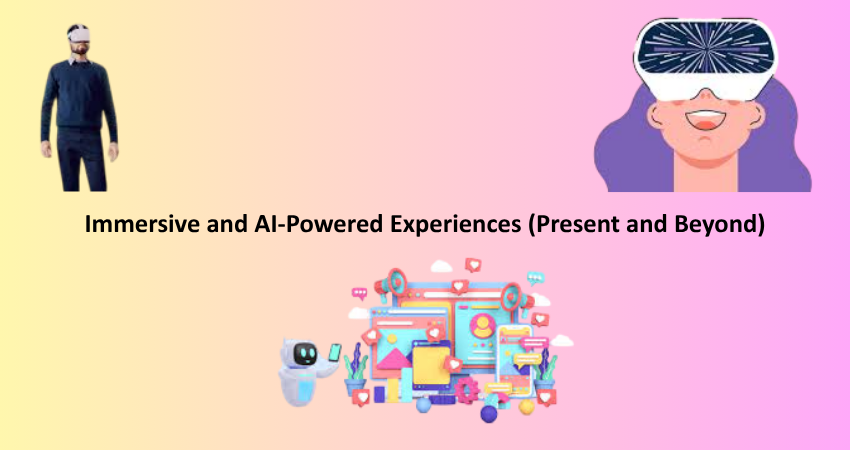 Immersive and AI-Powered Experiences (Present and Beyond)